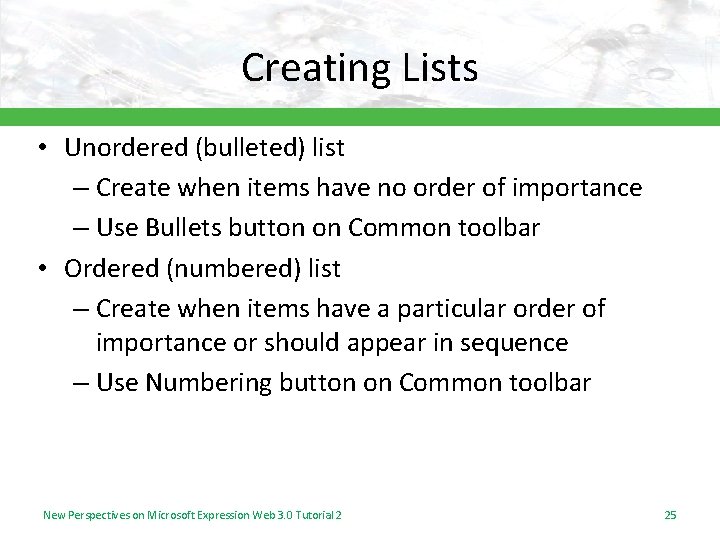 Creating Lists

• Unordered (bulleted) list
  – Create when items have no order of importance
  – Use Bullets button on Common toolbar
• Ordered (numbered) list
  – Create when items have a particular order of importance or should appear in sequence
  – Use Numbering button on Common toolbar

New Perspectives on Microsoft Expression Web 3.0 Tutorial 2

25